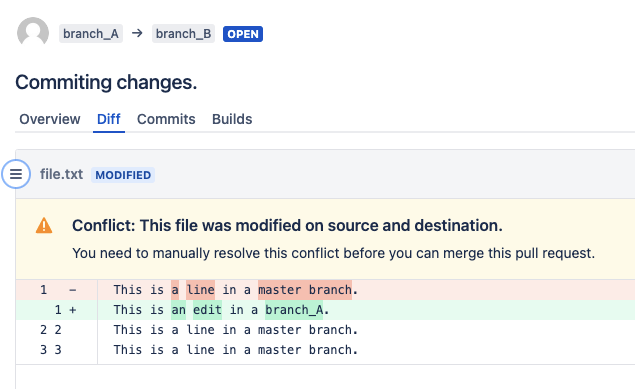 branch_A → branch_B OPEN

Commiting changes.

Overview Diff Commits Builds

file.txt MODIFIED

Conflict: This file was modified on source and destination.

You need to manually resolve this conflict before you can merge this pull request.

1 - This is a line in a master branch.
1 + This is an edit in a branch_A.
2 2 This is a line in a master branch.
3 3 This is a line in a master branch.